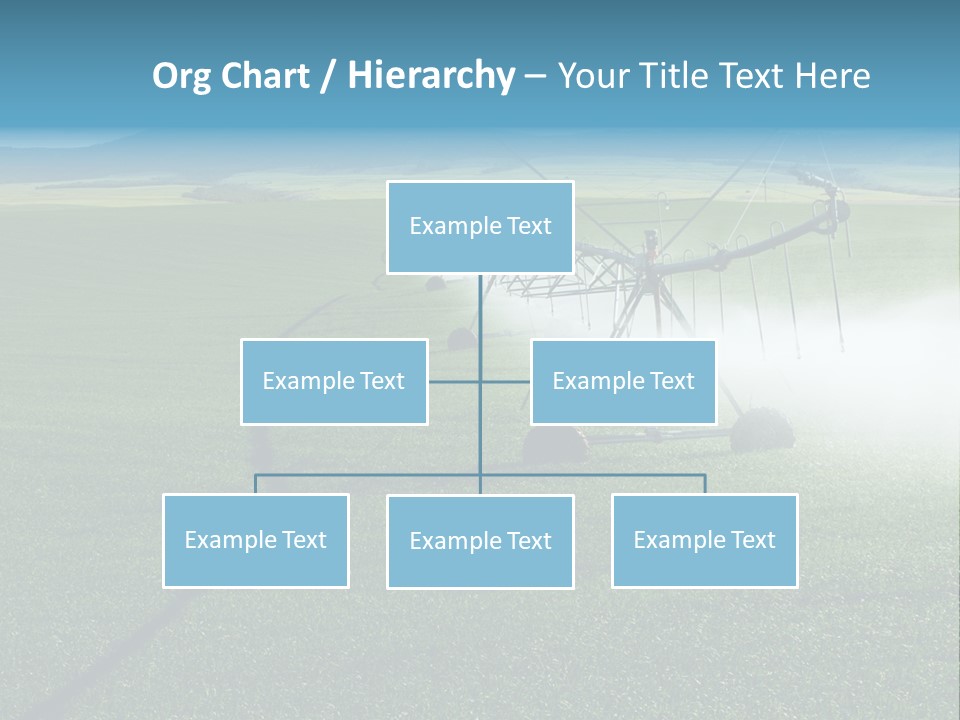 Org Chart / Hierarchy – Your Title Text Here

Example Text

Example Text

Example Text

Example Text

Example Text

Example Text